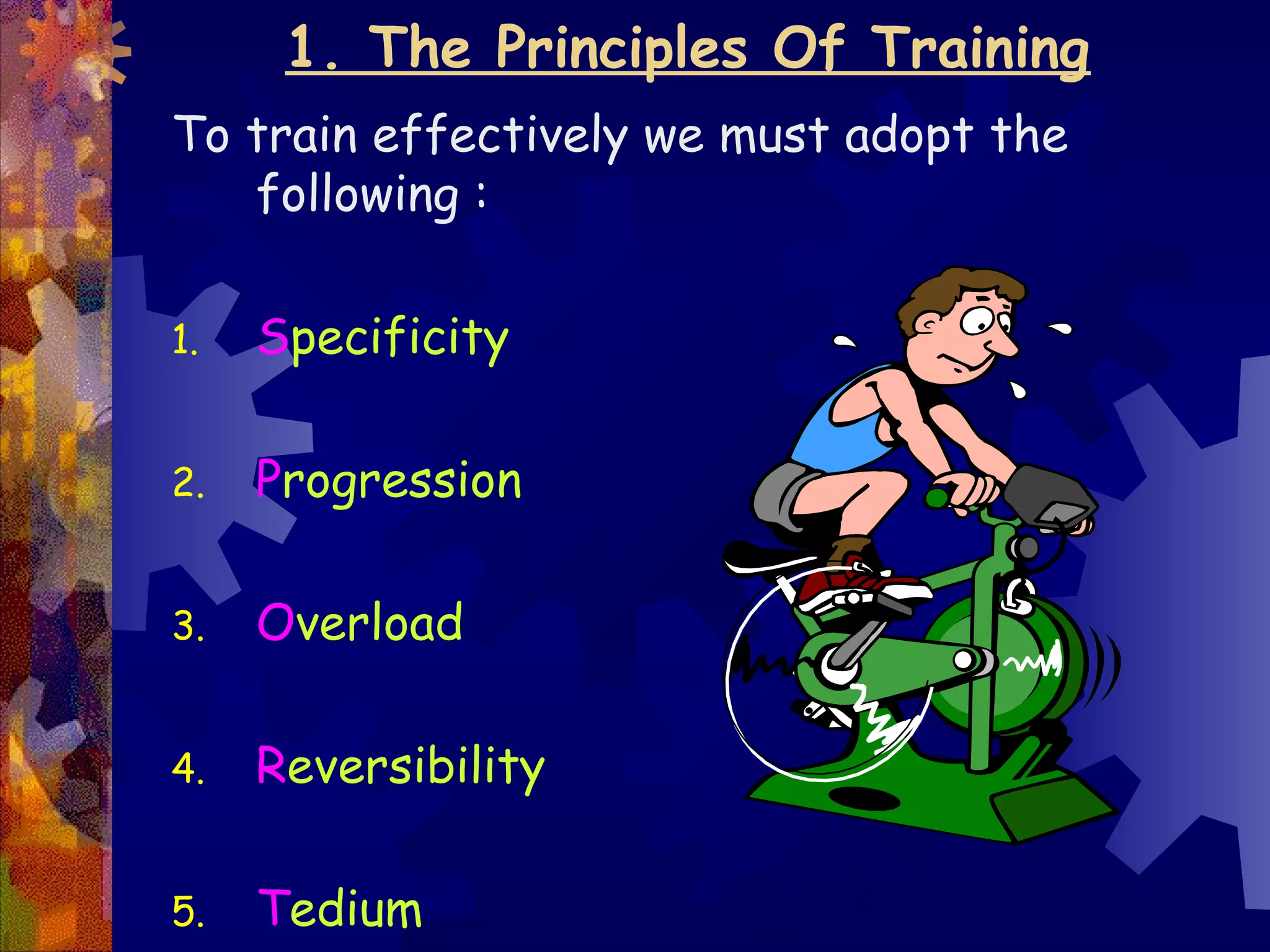 1. The Principles Of Training

To train effectively we must adopt the following :

1. Specificity

2. Progression

3. Overload

4. Reversibility

5. Tedium